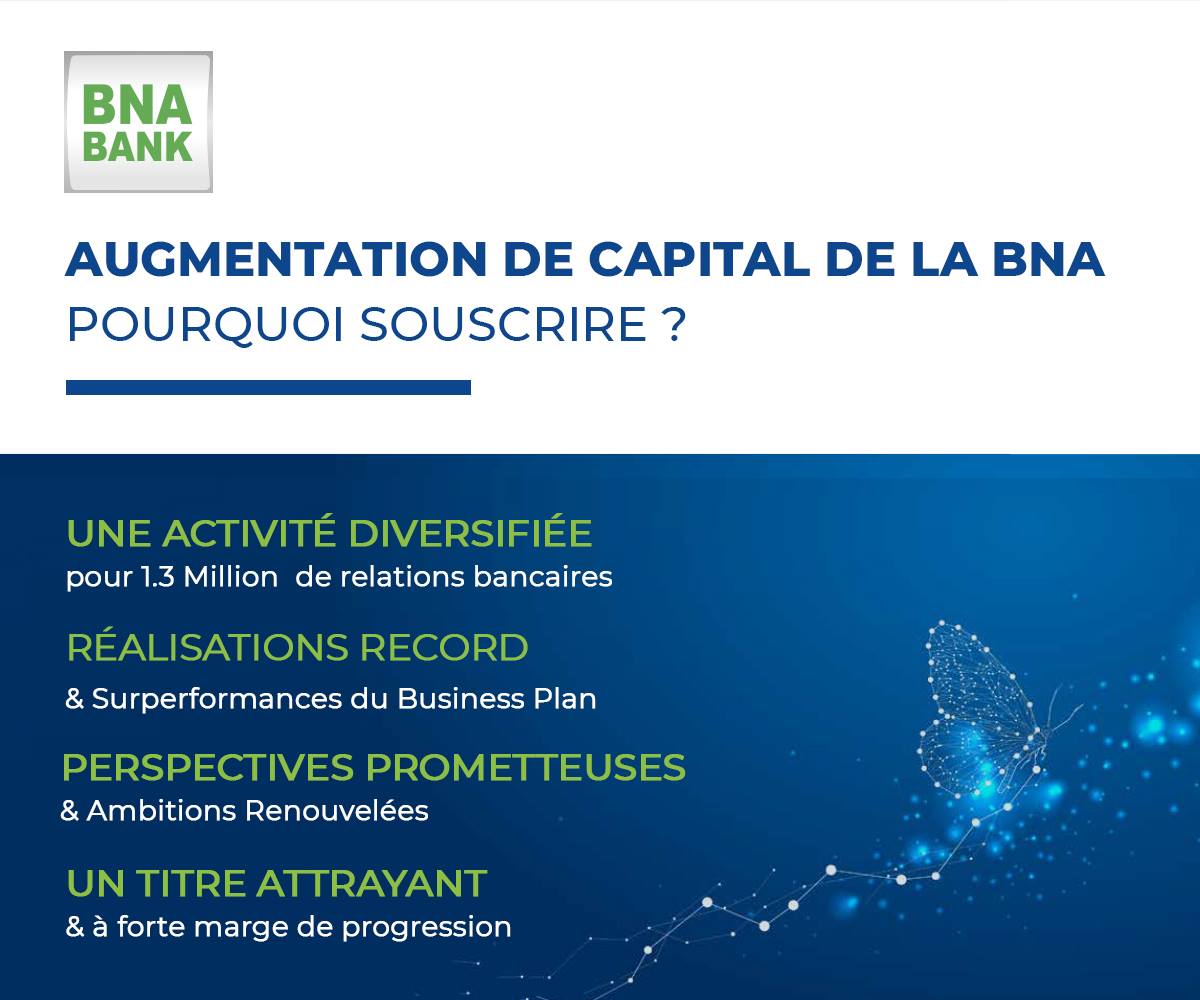 BNA
BANK

AUGMENTATION DE CAPITAL DE LA BNA
POURQUOI SOUSCRIRE ?

UNE ACTIVITÉ DIVERSIFIÉE
pour 1.3 Million de relations bancaires

RÉALISATIONS RECORD
& Surperformances du Business Plan

PERSPECTIVES PROMETTEUSES
& Ambitions Renouvelées

UN TITRE ATTRAYANT
& à forte marge de progression